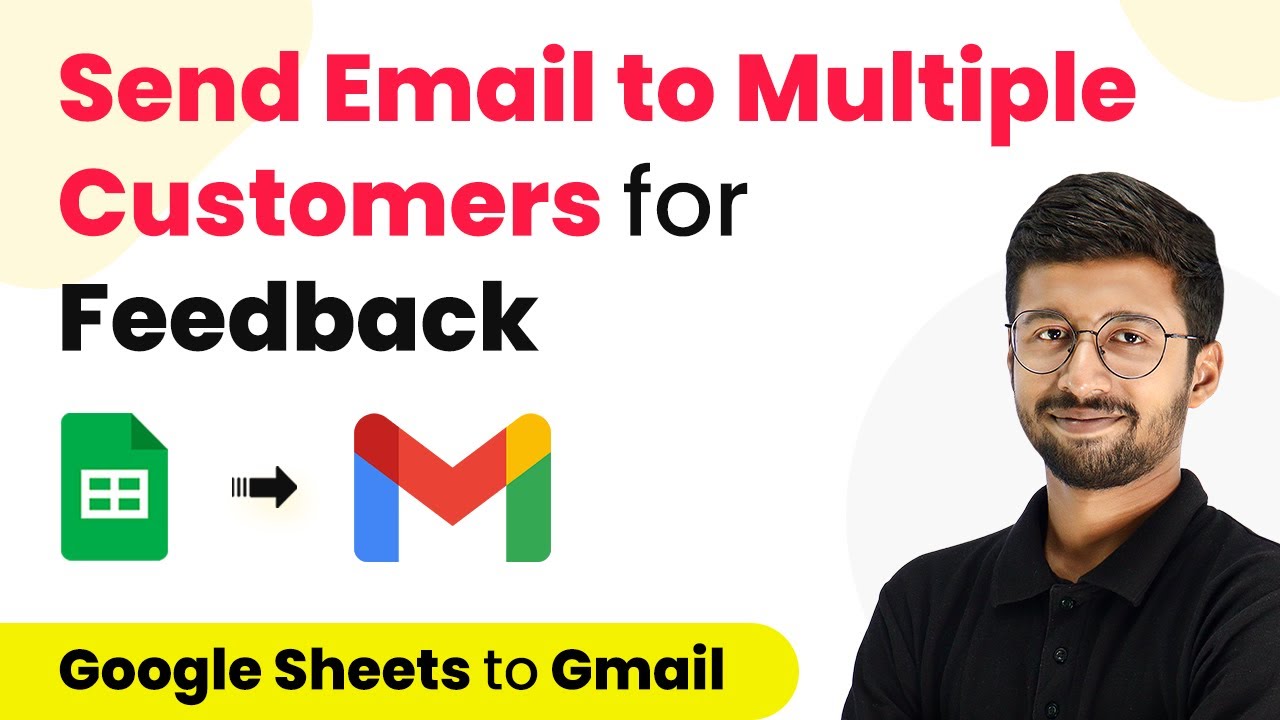 Send Email to Multiple Customers for Feedback

Google Sheets to Gmail